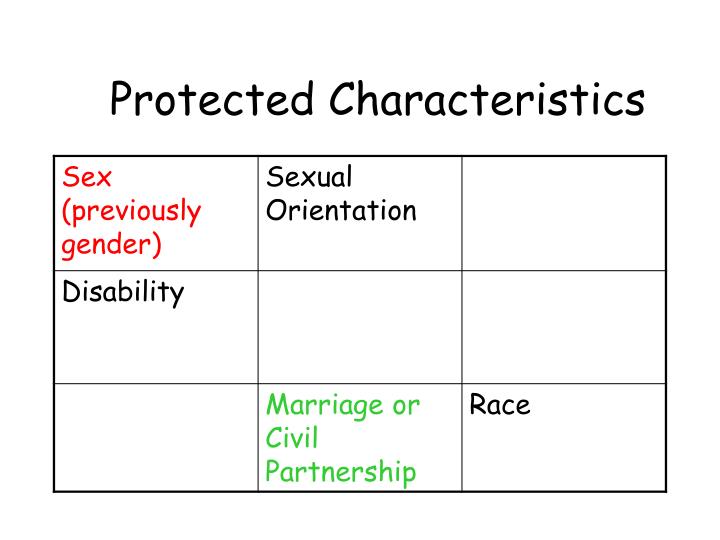 Protected Characteristics

| Sex (previously gender) | Sexual Orientation | |
|---|---|---|
| Disability | | |
| | Marriage or Civil Partnership | Race |